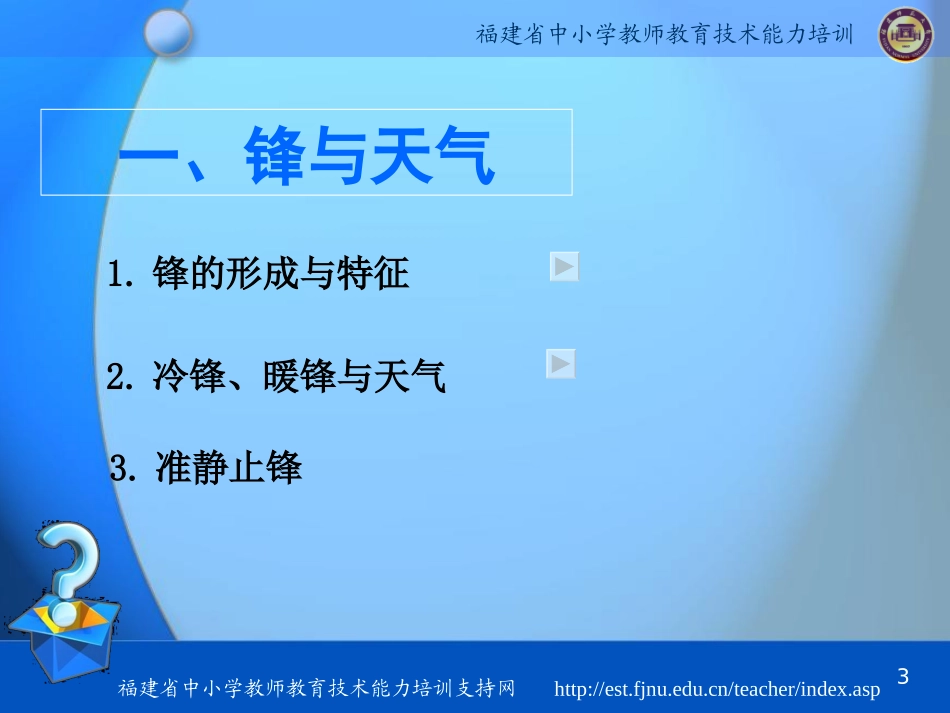 福建省中小学教师教育技术能力培训

一、锋与天气

1. 锋的形成与特征

2. 冷锋、暖锋与天气

3. 准静止锋

福建省中小学教师教育技术能力培训支持网 http://est.fjnu.edu.cn/teacher/index.asp

3